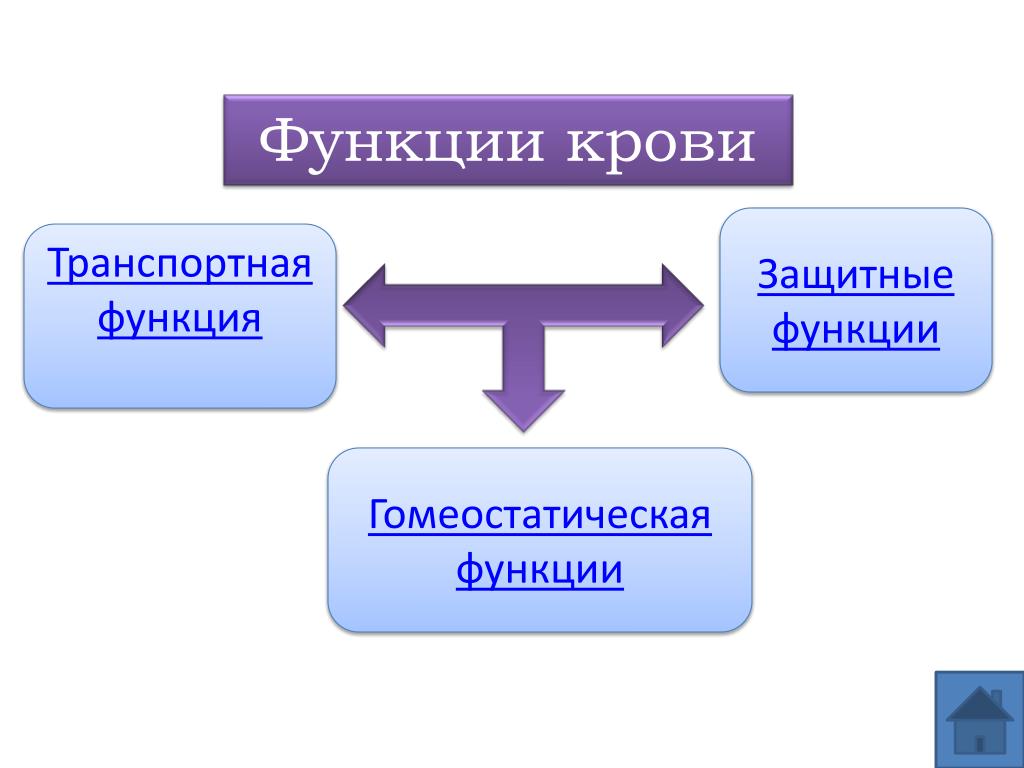 Функции крови

Транспортная функция

Защитные функции

Гомеостатическая функции